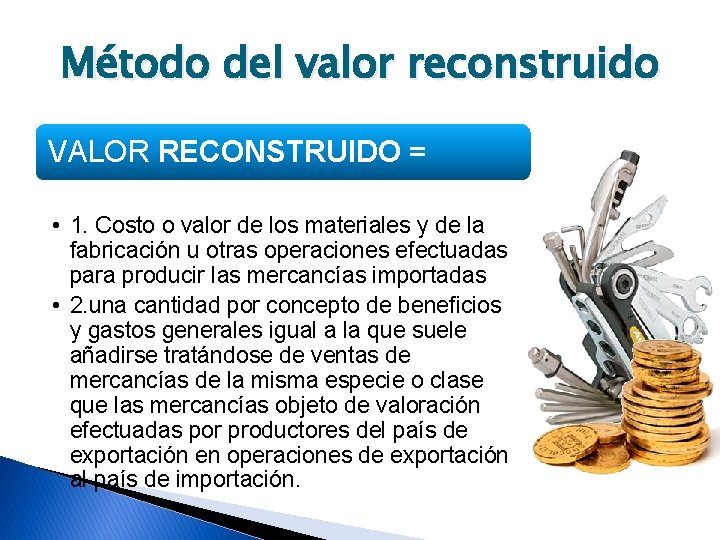 Método del valor reconstruido

VALOR RECONSTRUIDO =

• 1. Costo o valor de los materiales y de la fabricación u otras operaciones efectuadas para producir las mercancías importadas
• 2.una cantidad por concepto de beneficios y gastos generales igual a la que suele añadirse tratándose de ventas de mercancías de la misma especie o clase que las mercancías objeto de valoración efectuadas por productores del país de exportación en operaciones de exportación al país de importación.